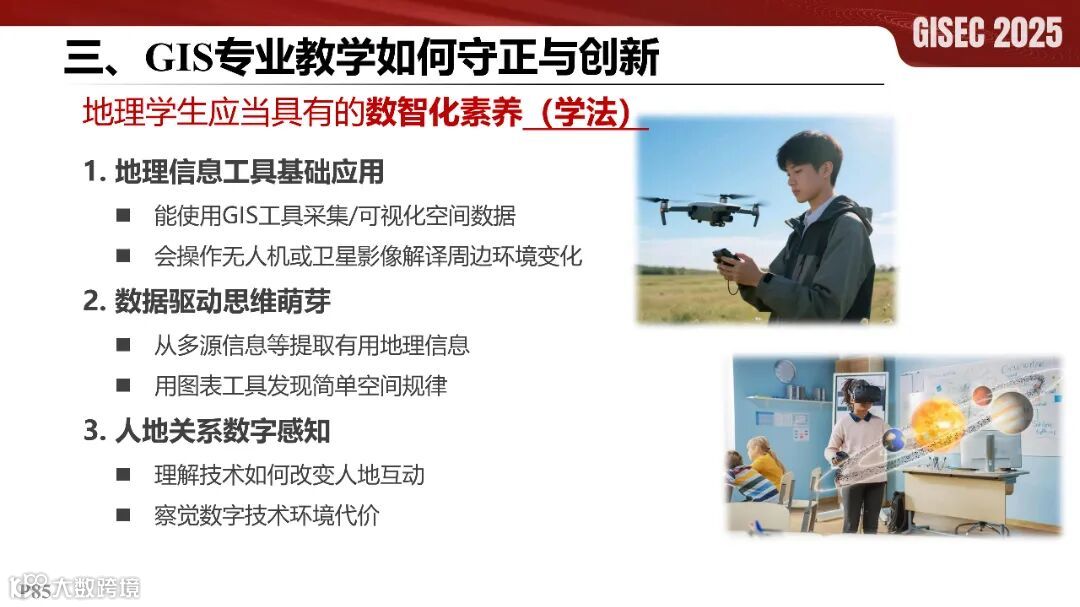 GISEC 2025

三、GIS专业教学如何守正与创新

地理学生应当具有的数智化素养（学法）

1. 地理信息工具基础应用

■ 能使用GIS工具采集/可视化空间数据

■ 会操作无人机或卫星影像解译周边环境变化

2. 数据驱动思维萌芽

■ 从多源信息等提取有用地理信息

■ 用图表工具发现简单空间规律

3. 人地关系数字感知

■ 理解技术如何改变人地互动

■ 察觉数字技术环境代价

P85 大数跨境